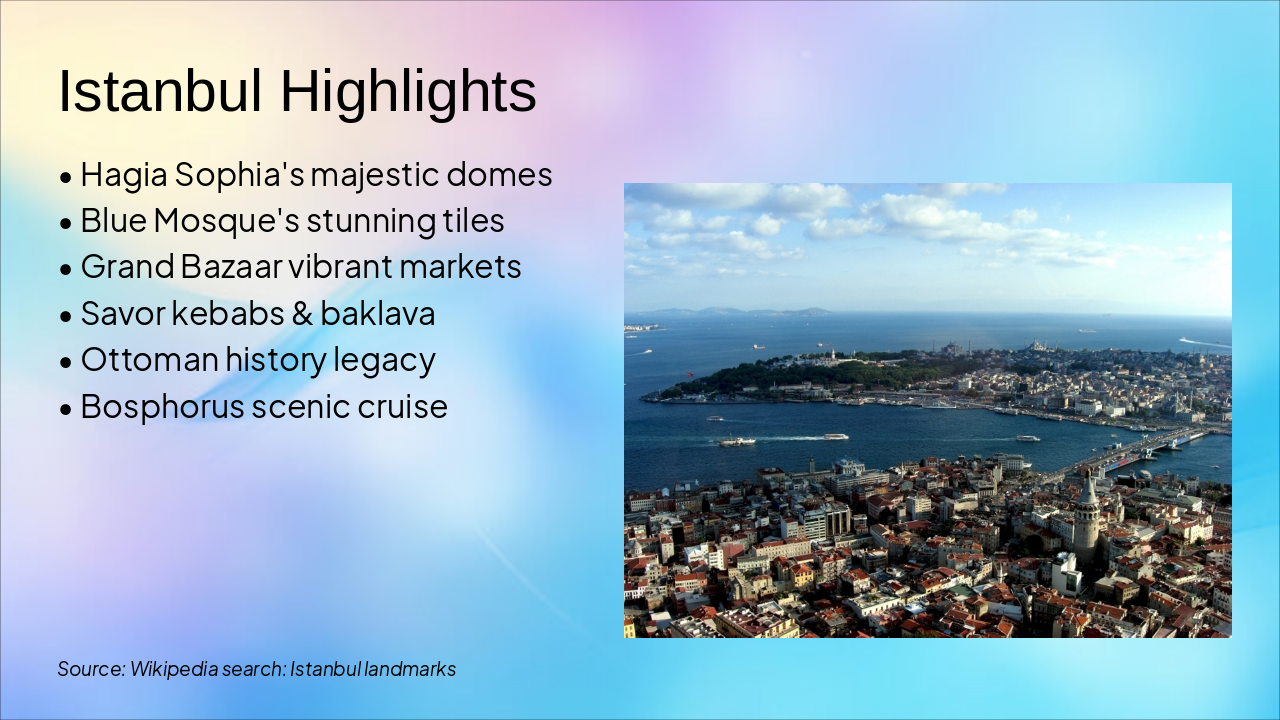 Istanbul Highlights

• Hagia Sophia's majestic domes
• Blue Mosque's stunning tiles
• Grand Bazaar vibrant markets
• Savor kebabs & baklava
• Ottoman history legacy
• Bosphorus scenic cruise

Source: Wikipedia search: Istanbul landmarks